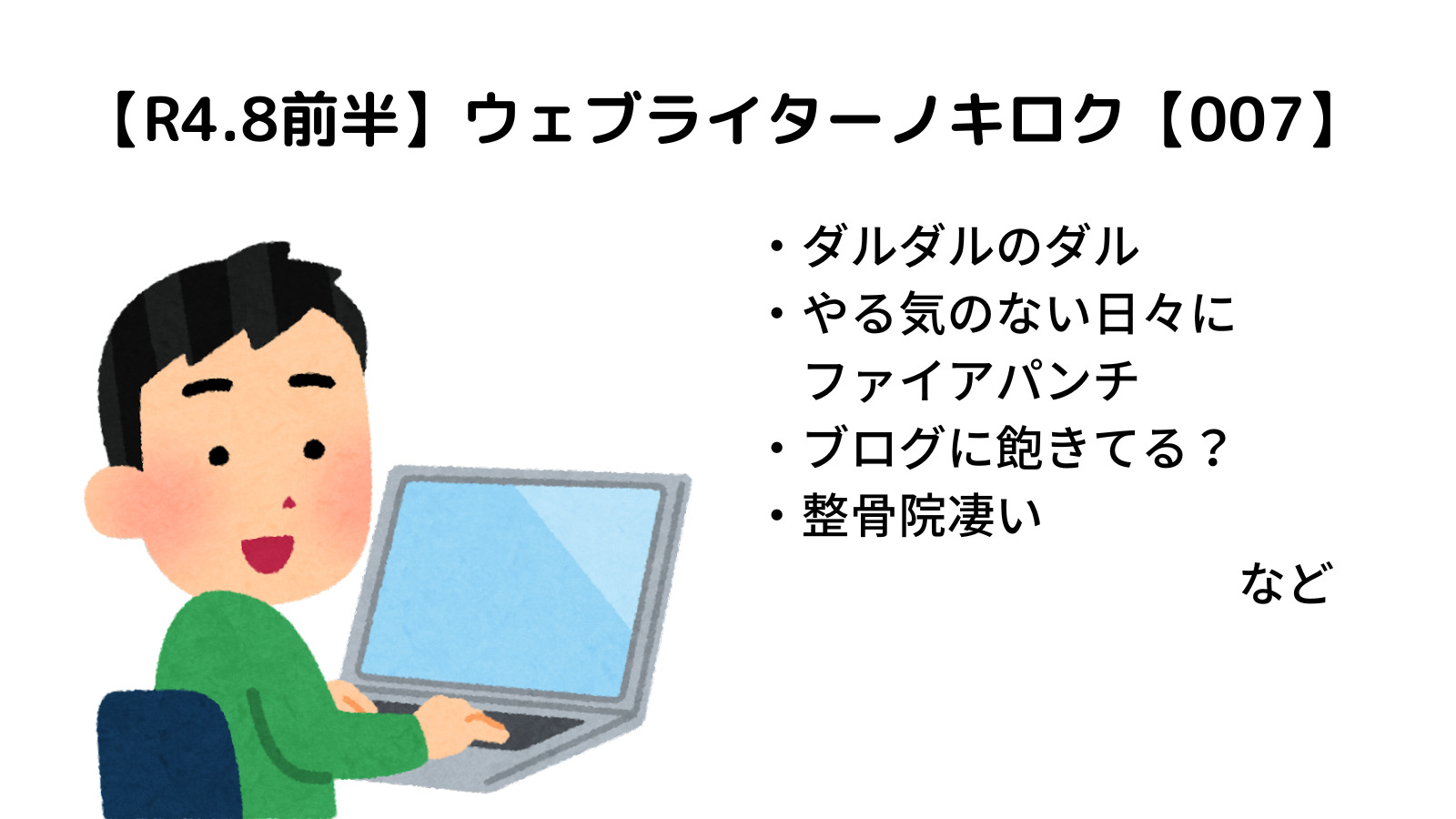 【R4.8前半】ウェブライターノキロク【007】

・ダルダルのダル
・やる気のない日々にファイアパンチ
・ブログに飽きてる？
・整骨院凄い

など